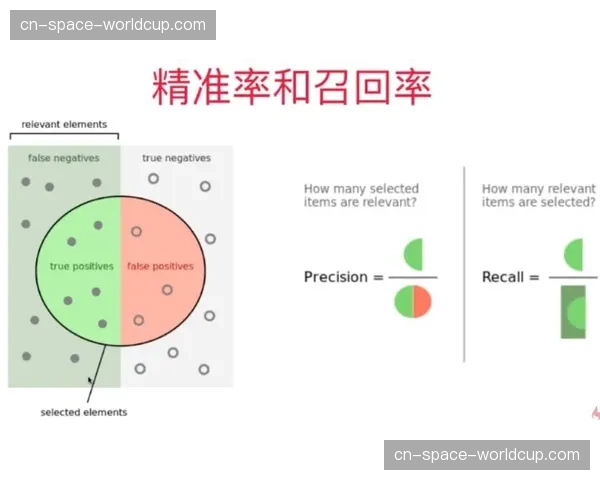 cn-space-worldcup.com

精准率和召回率

relevant elements

false negatives

true negatives

true positives

false positives

selected elements

How many selected items are relevant?

Precision =

How many relevant items are selected?

Recall =

cn-space-worldcup.com